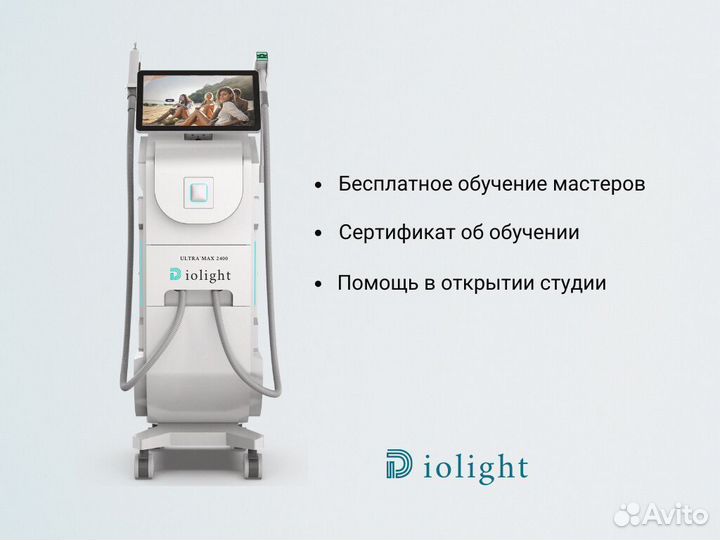 ULTRA MAX 2400
Diolight

• Бесплатное обучение мастеров
• Сертификат об обучении
• Помощь в открытии студии

Diolight

Avito